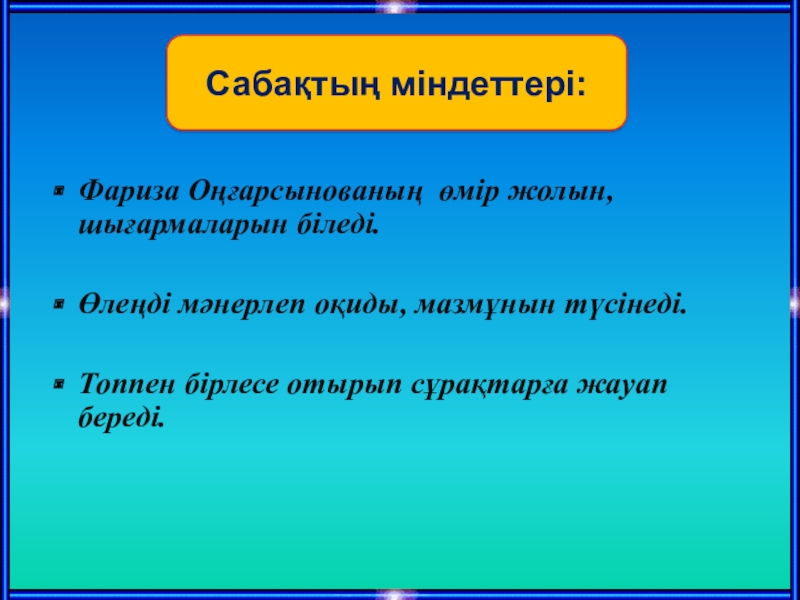 Сабақтың міндеттері:

Фариза Оңғарсынованың өмір жолын, шығармаларын біледі.

Өлеңді мәнерлеп оқиды, мазмұнын түсінеді.

Топпен бірлесе отырып сұрақтарға жауап береді.